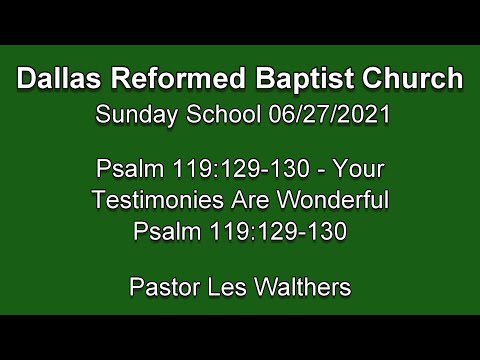 Dallas Reformed Baptist Church
Sunday School 06/27/2021

Psalm 119:129-130 - Your Testimonies Are Wonderful
Psalm 119:129-130

Pastor Les Walthers